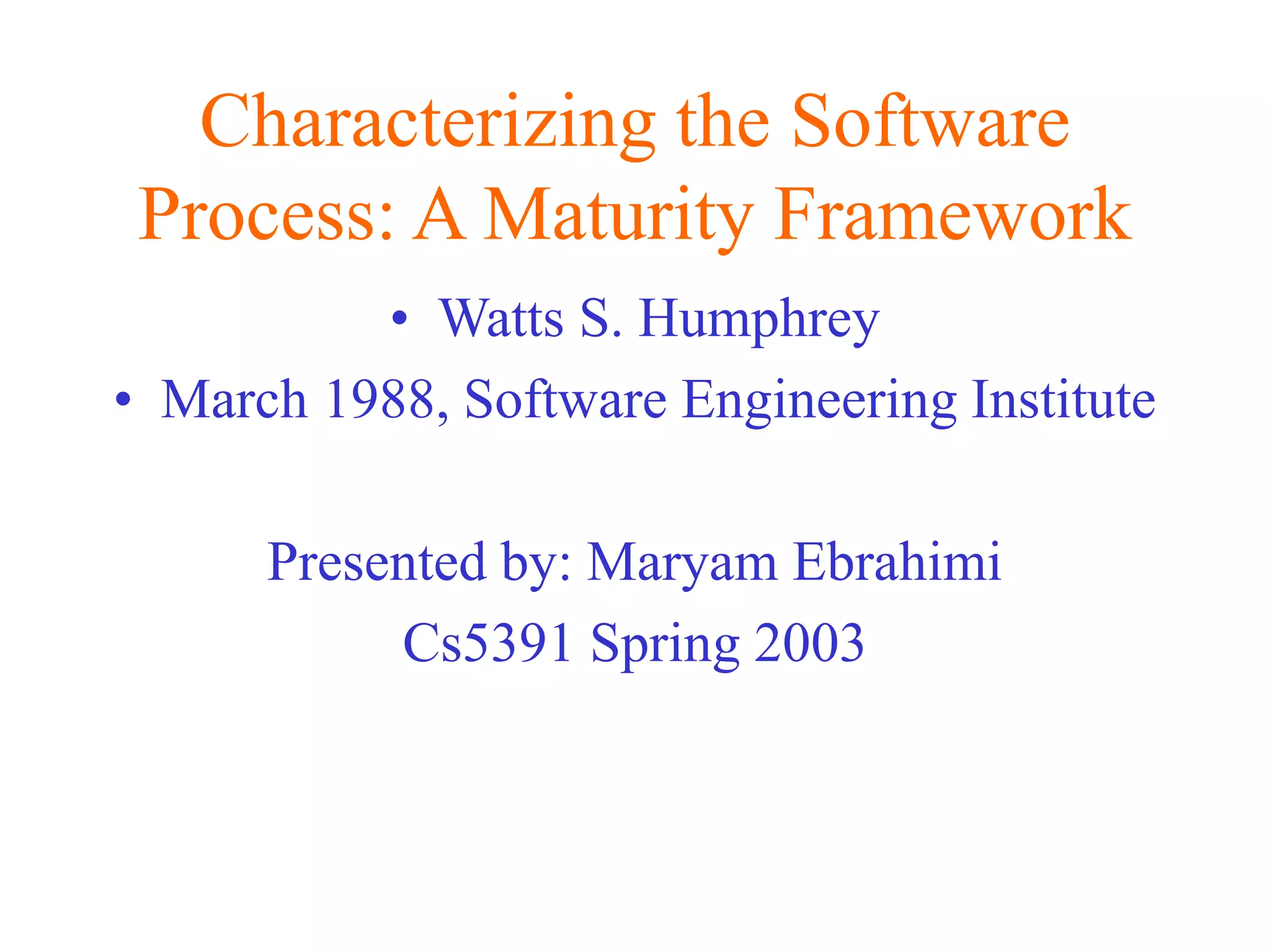 Characterizing the Software Process: A Maturity Framework

• Watts S. Humphrey
• March 1988, Software Engineering Institute

Presented by: Maryam Ebrahimi
Cs5391 Spring 2003